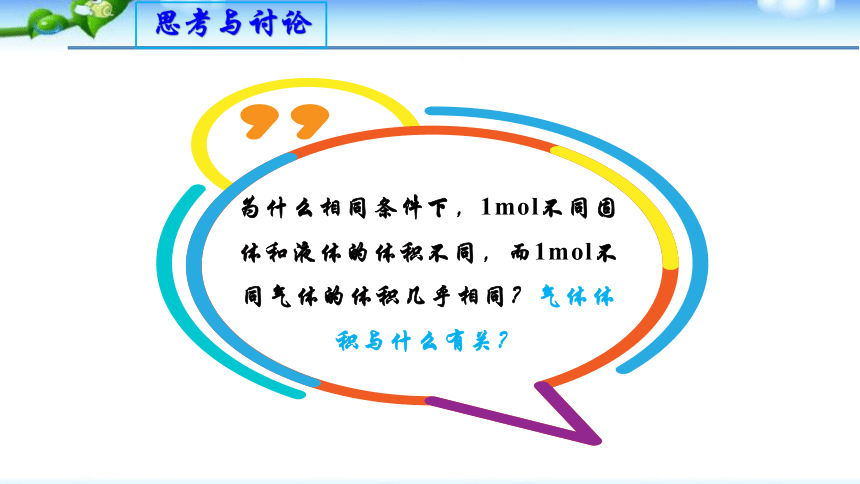 思考与讨论

为什么相同条件下，1mol不同固体和液体的体积不同，而1mol不同气体的体积几乎相同？气体体积与什么有关？